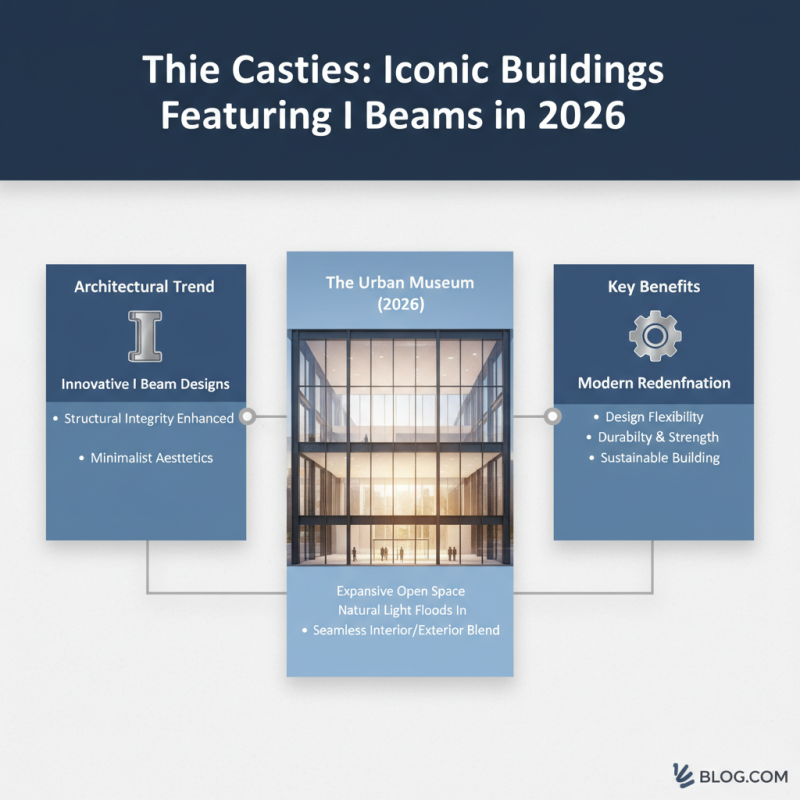 Thie Casties: Iconic Buildings Featuring I Beams in 2026

Architectural Trend

Innovative I Beam Designs

• Structural Integrity Enhanced

• Minimalist Aesttetics

The Urban Museum (2026)

Expansive Open Space
Natural Light Floods In
• Seamless Interior/Exterior Blend

Key Benefits

Modern Redenfnation

• Design Flexibility
• Durabilty & Strength
• Sustainable Building

BLOG.COM